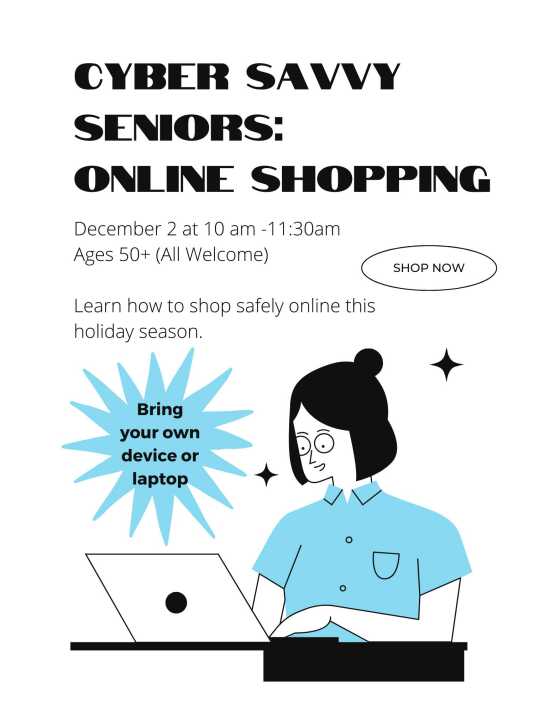 CYBER SAVVY SENIORS: ONLINE SHOPPING

December 2 at 10 am -11:30am
Ages 50+ (All Welcome)

SHOP NOW

Learn how to shop safely online this holiday season.

Bring your own device or laptop